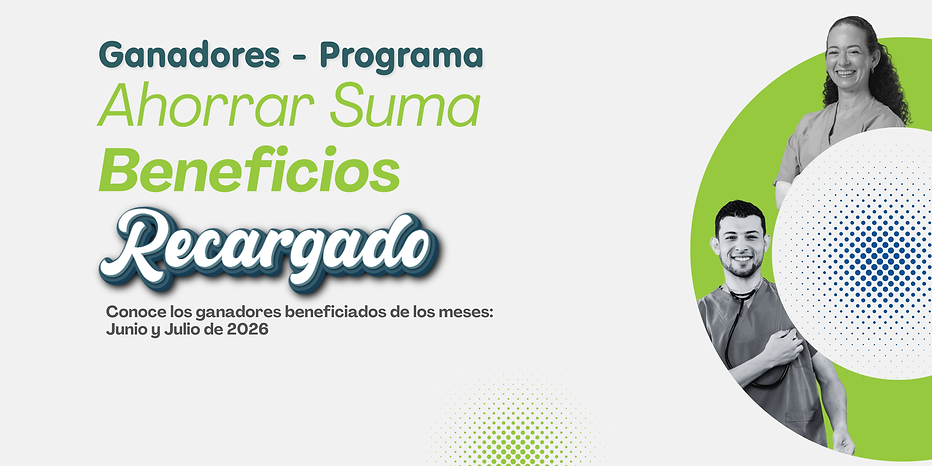 Ganadores - Programa
Ahorrar Suma
Beneficios
Recargado

Conoce los ganadores beneficiados de los meses: Junio y Julio de 2026